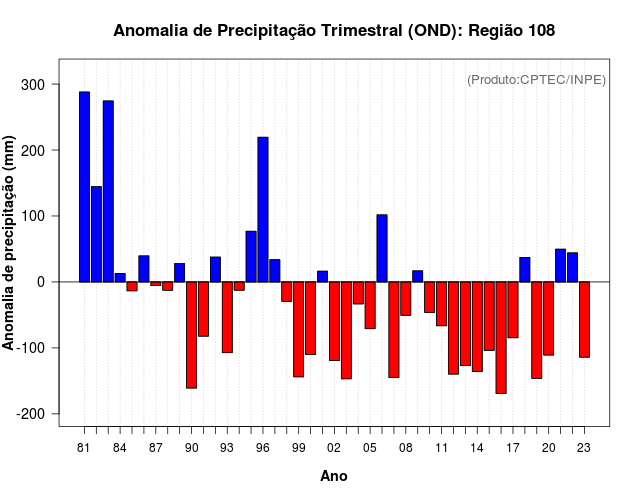 Anomalia de Precipitação Trimestral (OND): Região 108

(Produto:CPTEC/INPE)

Anomalia de precipitação (mm)

300
200
100
0
-100
-200

81 84 87 90 93 96 99 02 05 08 11 14 17 20 23

Ano